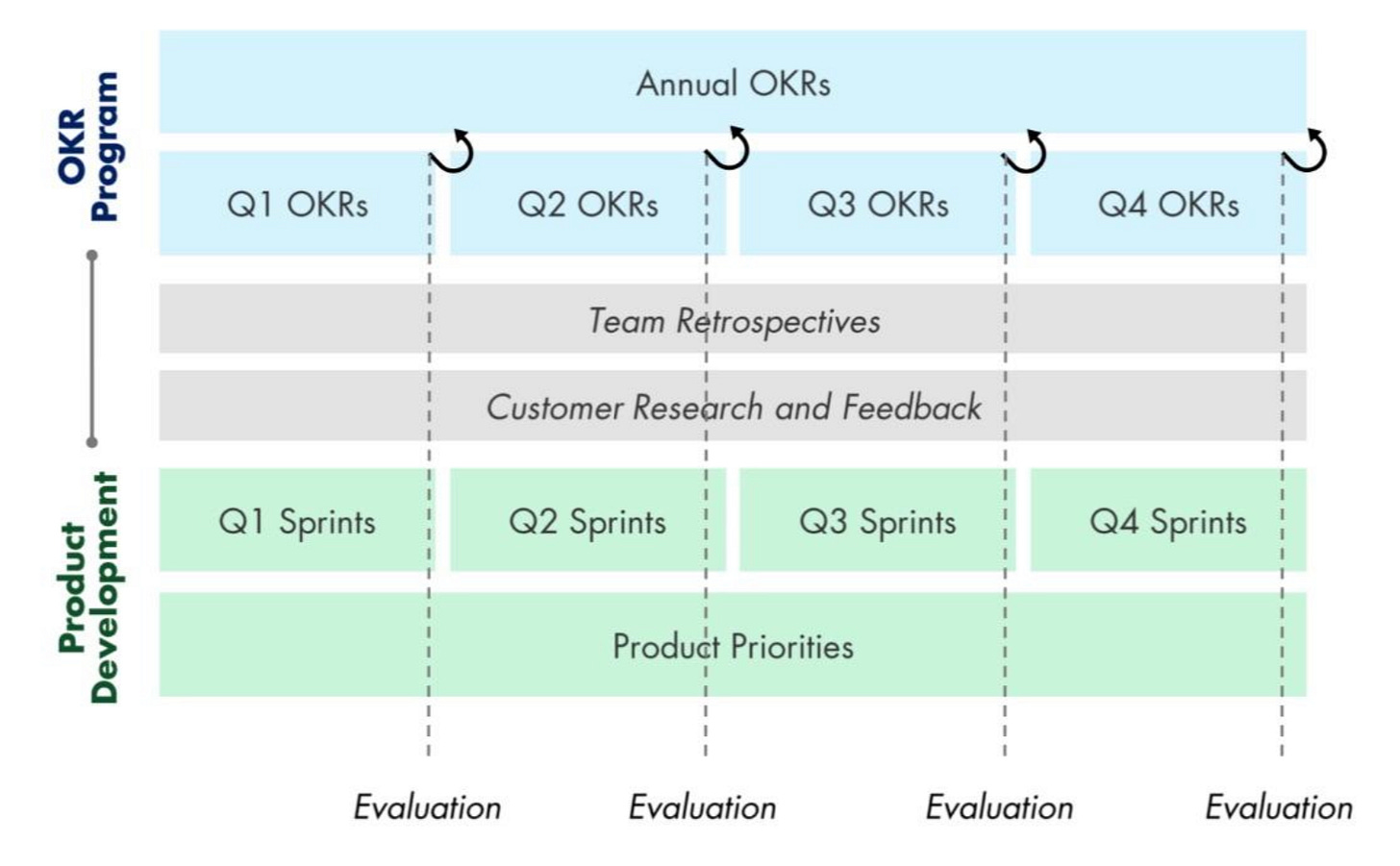 OKR Program

Annual OKRs

Q1 OKRs
Q2 OKRs
Q3 OKRs
Q4 OKRs

Team Retrospectives

Customer Research and Feedback

Product Development

Q1 Sprints
Q2 Sprints
Q3 Sprints
Q4 Sprints

Product Priorities

Evaluation
Evaluation
Evaluation
Evaluation